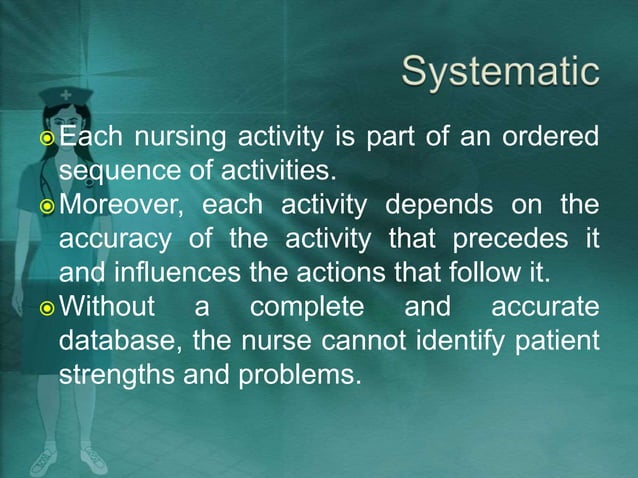 Systematic

Each nursing activity is part of an ordered sequence of activities.

Moreover, each activity depends on the accuracy of the activity that precedes it and influences the actions that follow it.

Without a complete and accurate database, the nurse cannot identify patient strengths and problems.